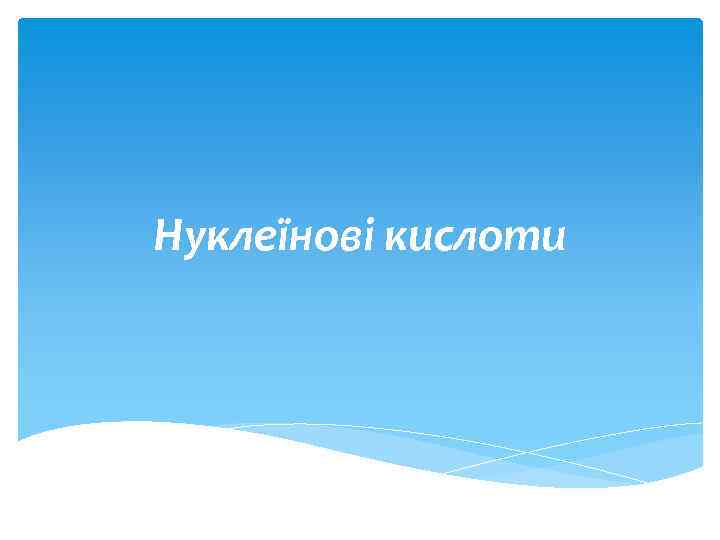 Нуклеїнові кислоти